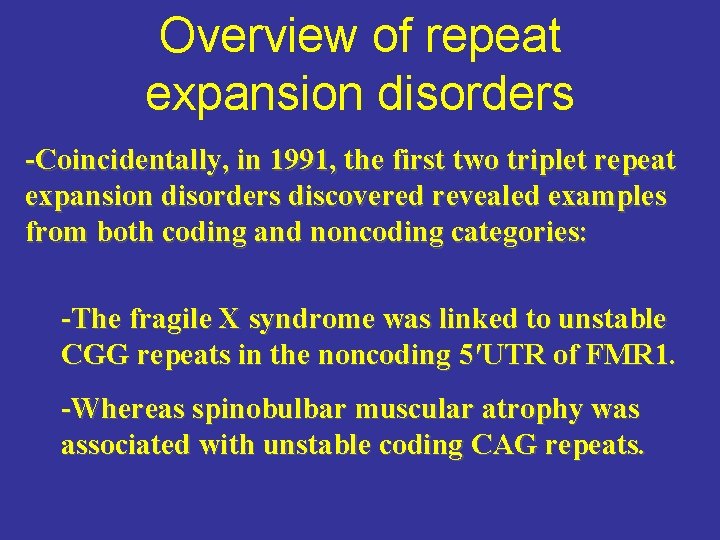 Overview of repeat expansion disorders

-Coincidentally, in 1991, the first two triplet repeat expansion disorders discovered revealed examples from both coding and noncoding categories:

-The fragile X syndrome was linked to unstable CGG repeats in the noncoding 5′UTR of FMR1.

-Whereas spinobulbar muscular atrophy was associated with unstable coding CAG repeats.